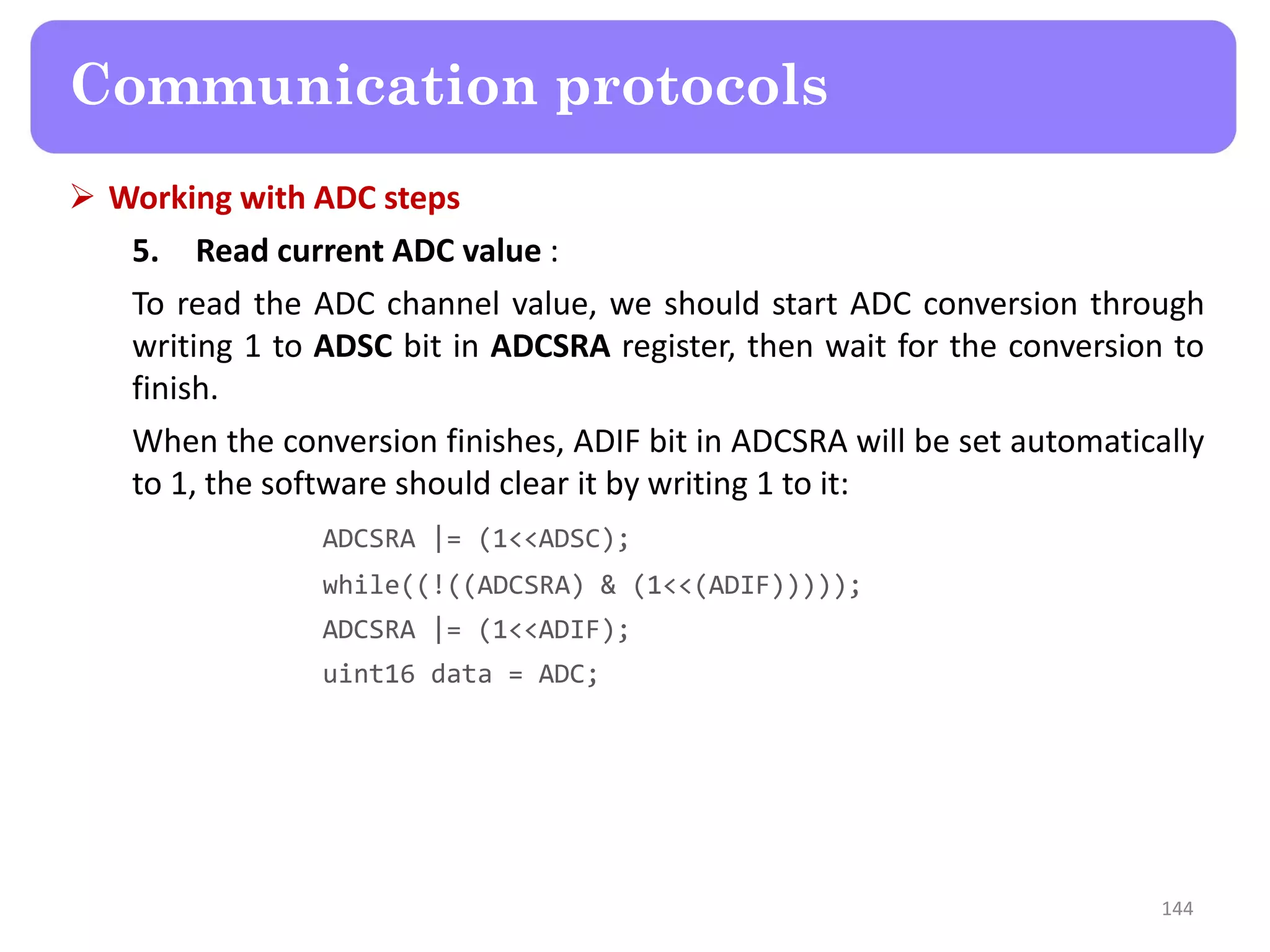 Communication protocols

➢ Working with ADC steps

5. Read current ADC value :

To read the ADC channel value, we should start ADC conversion through writing 1 to ADSC bit in ADCSRA register, then wait for the conversion to finish.

When the conversion finishes, ADIF bit in ADCSRA will be set automatically to 1, the software should clear it by writing 1 to it:

ADCSRA |= (1<<ADSC);
while((!((ADCSRA) & (1<<(ADIF)))));
ADCSRA |= (1<<ADIF);
uint16 data = ADC;

144